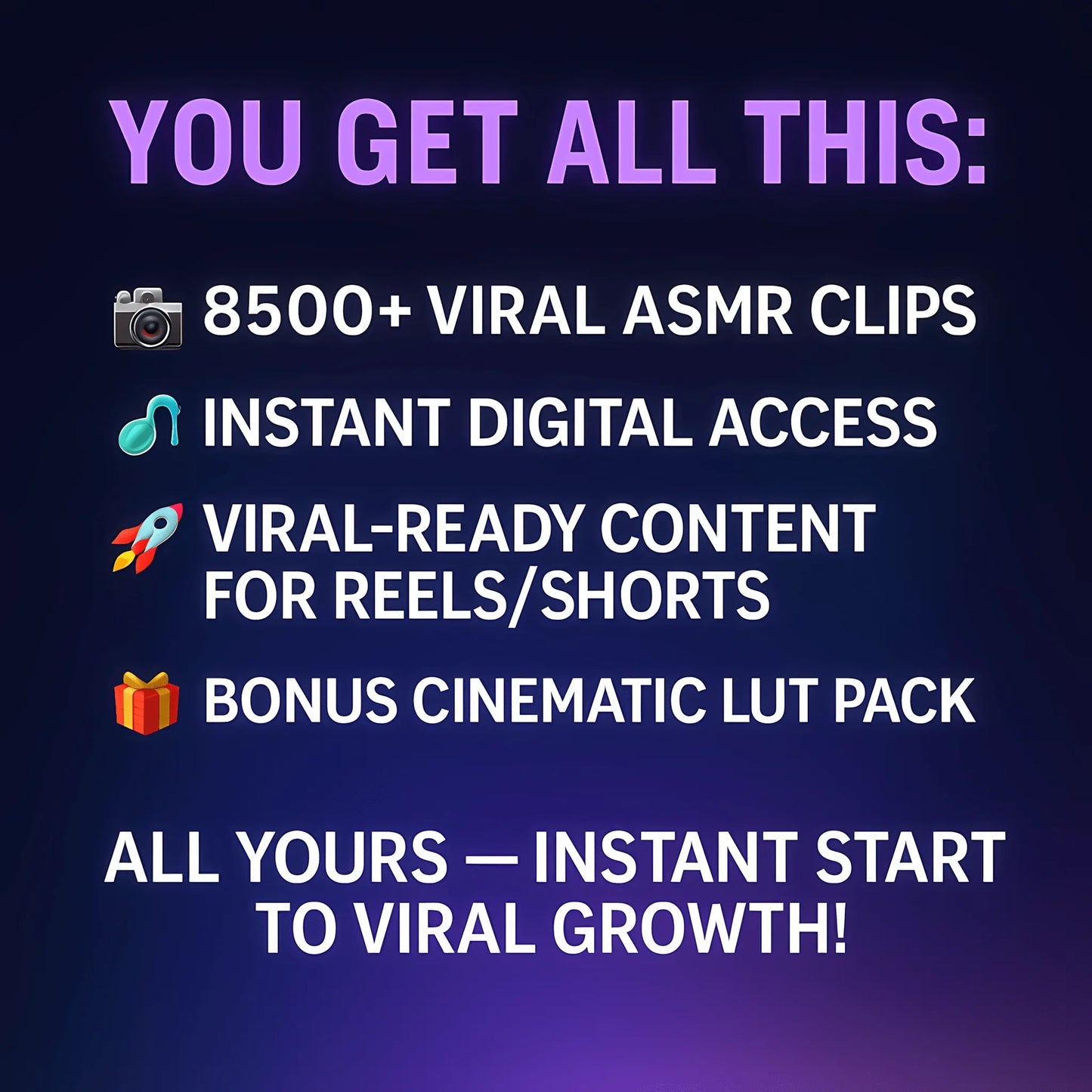 YOU GET ALL THIS:

8500+ VIRAL ASMR CLIPS

INSTANT DIGITAL ACCESS

VIRAL-READY CONTENT FOR REELS/SHORTS

BONUS CINEMATIC LUT PACK

ALL YOURS — INSTANT START TO VIRAL GROWTH!